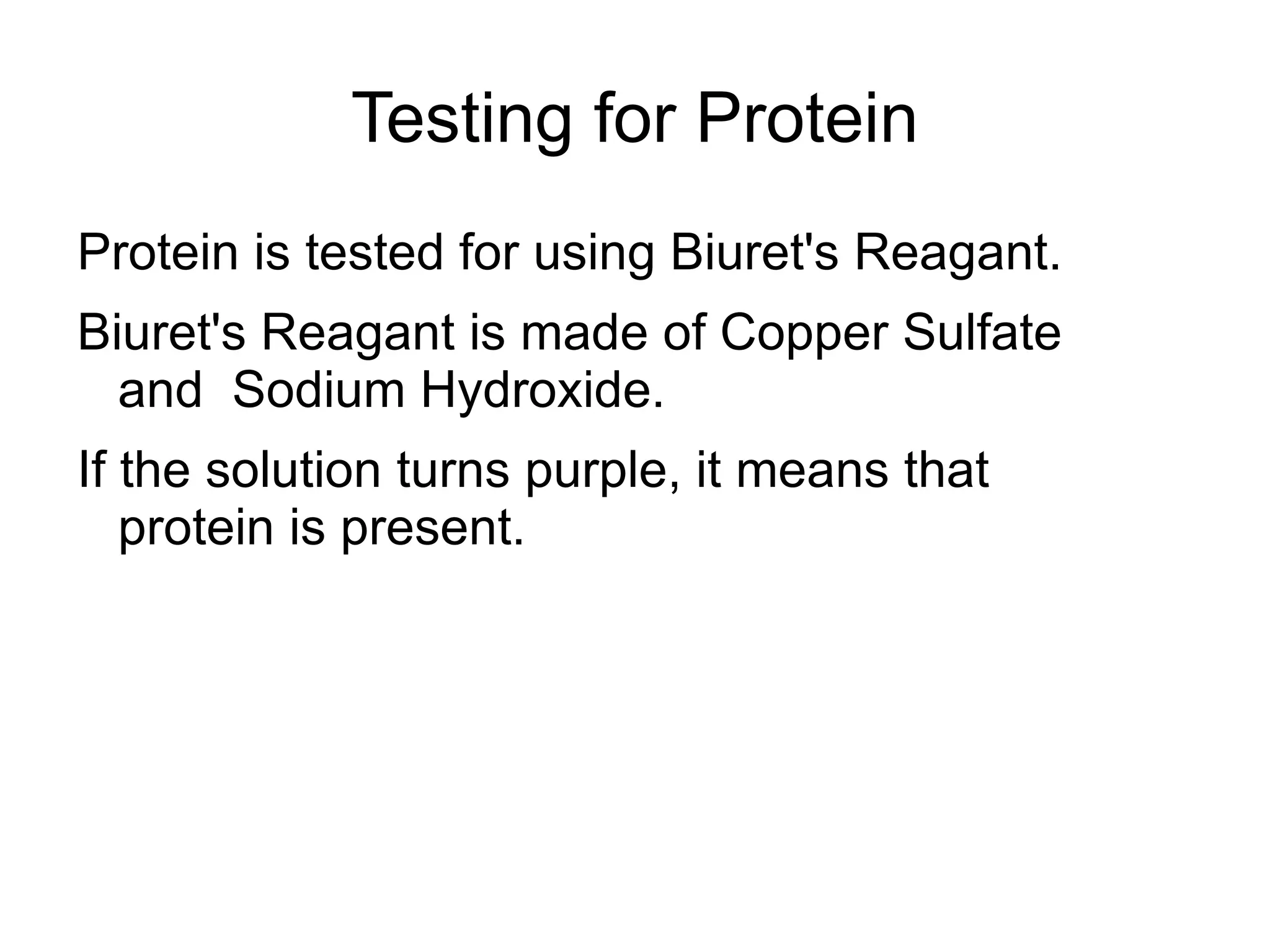 Testing for Protein

Protein is tested for using Biuret's Reagant.

Biuret's Reagant is made of Copper Sulfate and  Sodium Hydroxide.

If the solution turns purple, it means that protein is present.